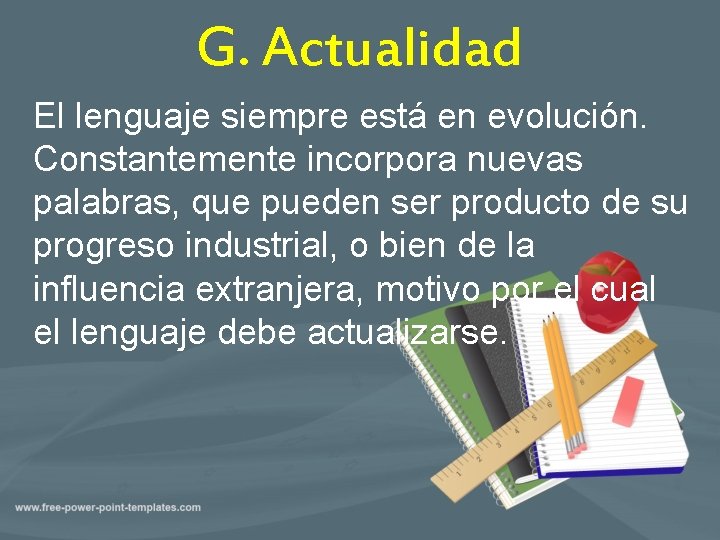 G. Actualidad

El lenguaje siempre está en evolución. Constantemente incorpora nuevas palabras, que pueden ser producto de su progreso industrial, o bien de la influencia extranjera, motivo por el cual el lenguaje debe actualizarse.

www.free-power-point-templates.com